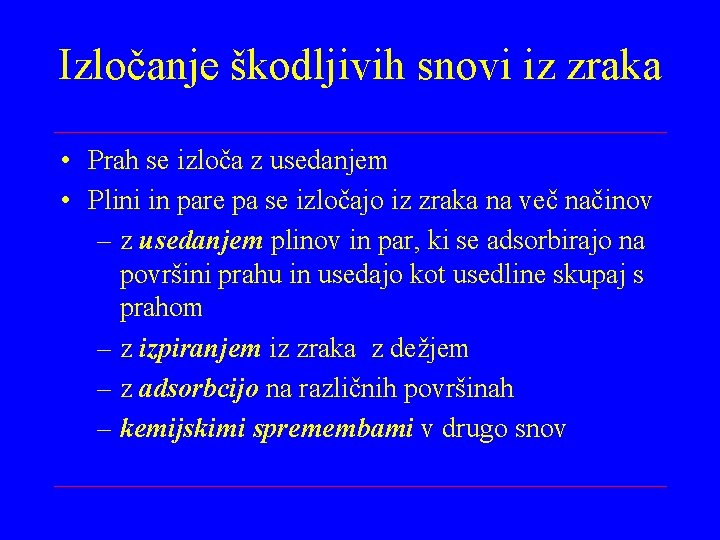 Izločanje škodljivih snovi iz zraka

• Prah se izloča z usedanjem
• Plini in pare pa se izločajo iz zraka na več načinov
– z usedanjem plinov in par, ki se adsorbirajo na površini prahu in usedajo kot usedline skupaj s prahom
– z izpiranjem iz zraka z dežjem
– z adsorbcijo na različnih površinah
– kemijskimi spremembami v drugo snov